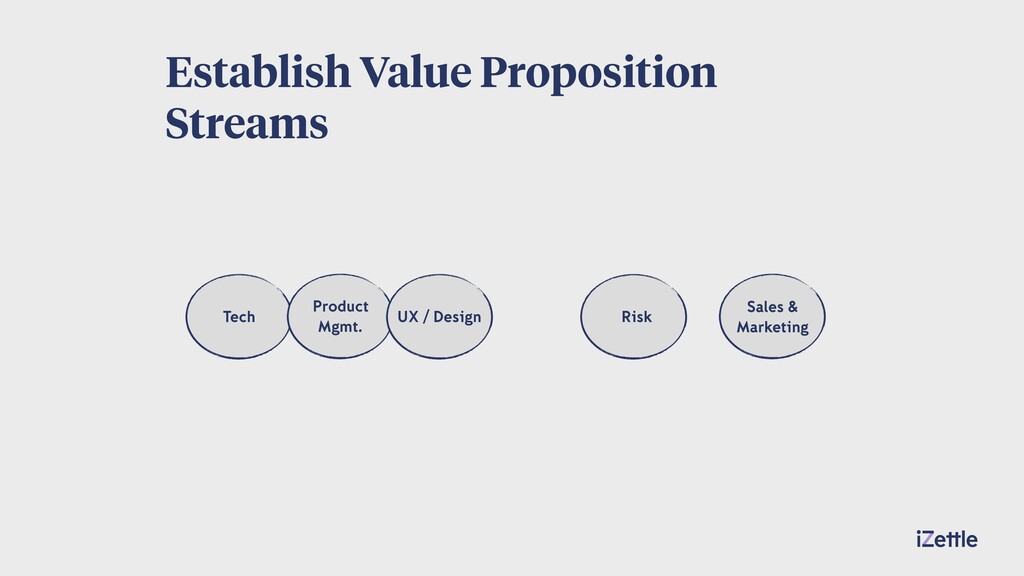 Establish Value Proposition Streams

Tech

Product Mgmt.

UX / Design

Risk

Sales & Marketing

iZettle